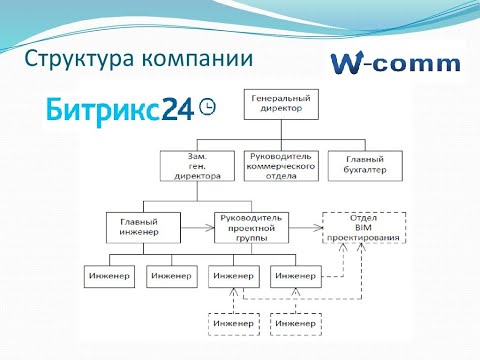 Структура компании

W-comm

Битрикс24

Генеральный директор

Зам. ген. директора

Руководитель коммерческого отдела

Главный бухгалтер

Главный инженер

Руководитель проектной группы

Отдел BIM проектирования

Инженер

Инженер

Инженер

Инженер

Инженер

Инженер